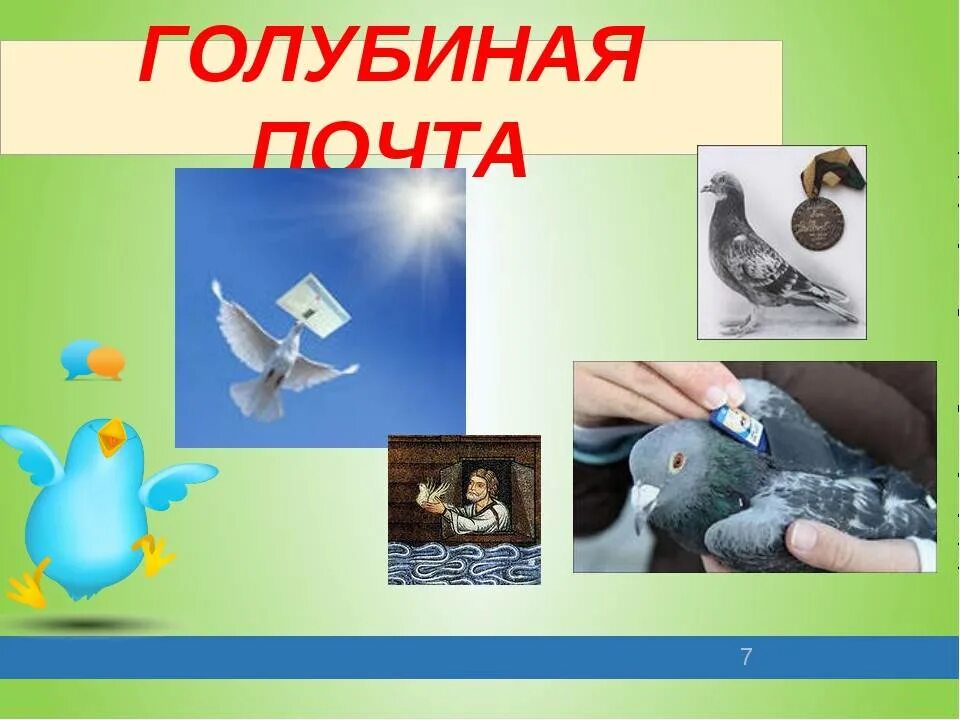 ГОЛУБИНАЯ ПОЧТА

7